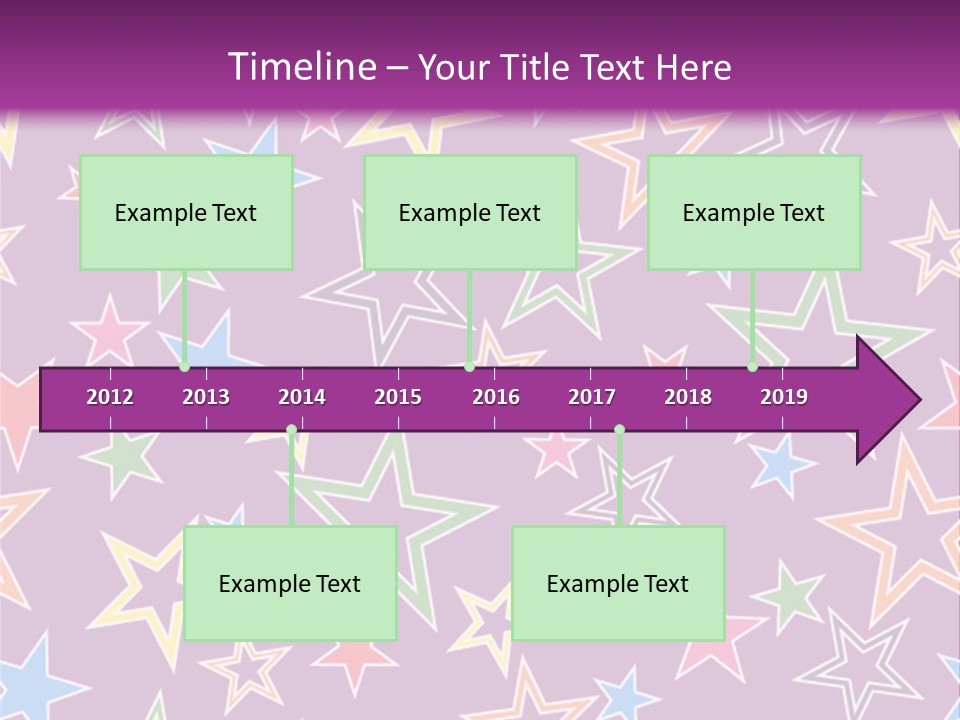 Timeline – Your Title Text Here

Example Text

Example Text

Example Text

2012 2013 2014 2015 2016 2017 2018 2019

Example Text

Example Text